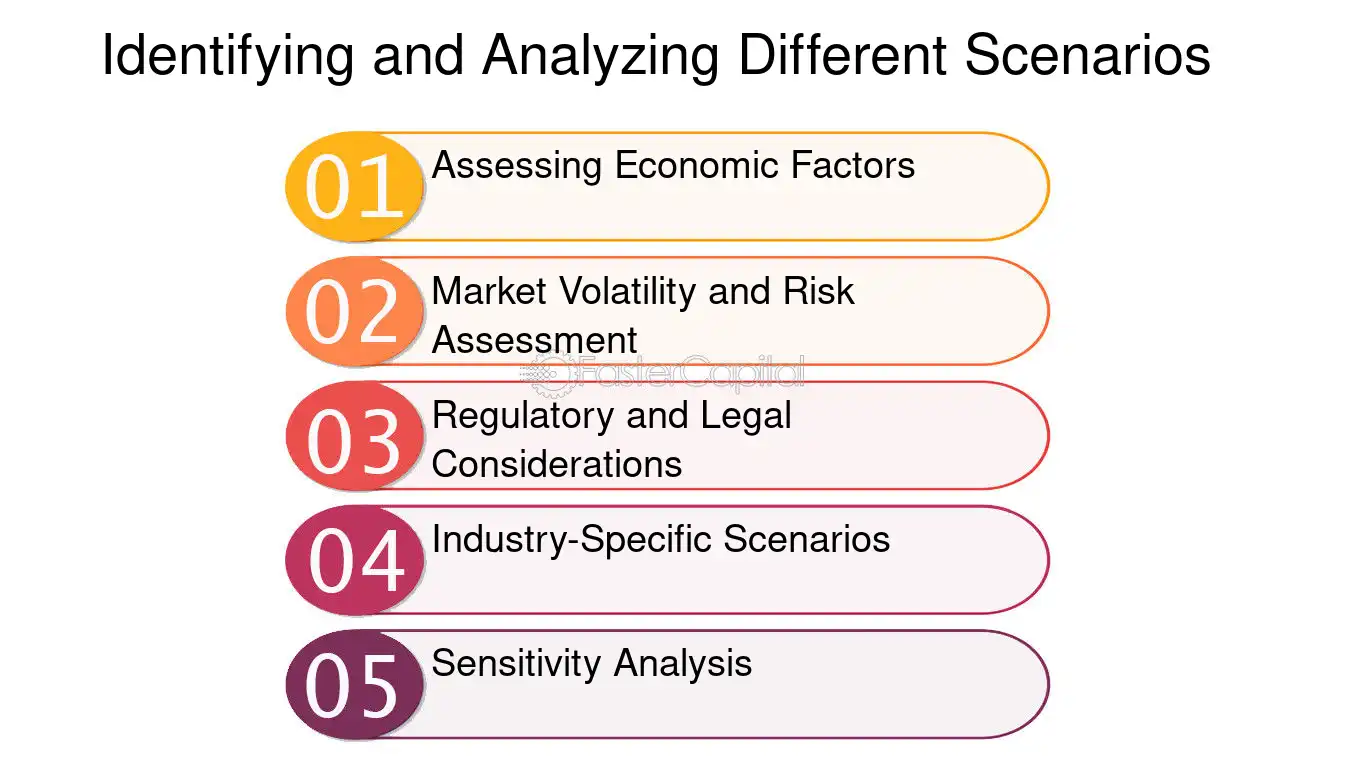 Identifying and Analyzing Different Scenarios

01 Assessing Economic Factors

02 Market Volatility and Risk Assessment

03 Regulatory and Legal Considerations

04 Industry-Specific Scenarios

05 Sensitivity Analysis

FasterCapital